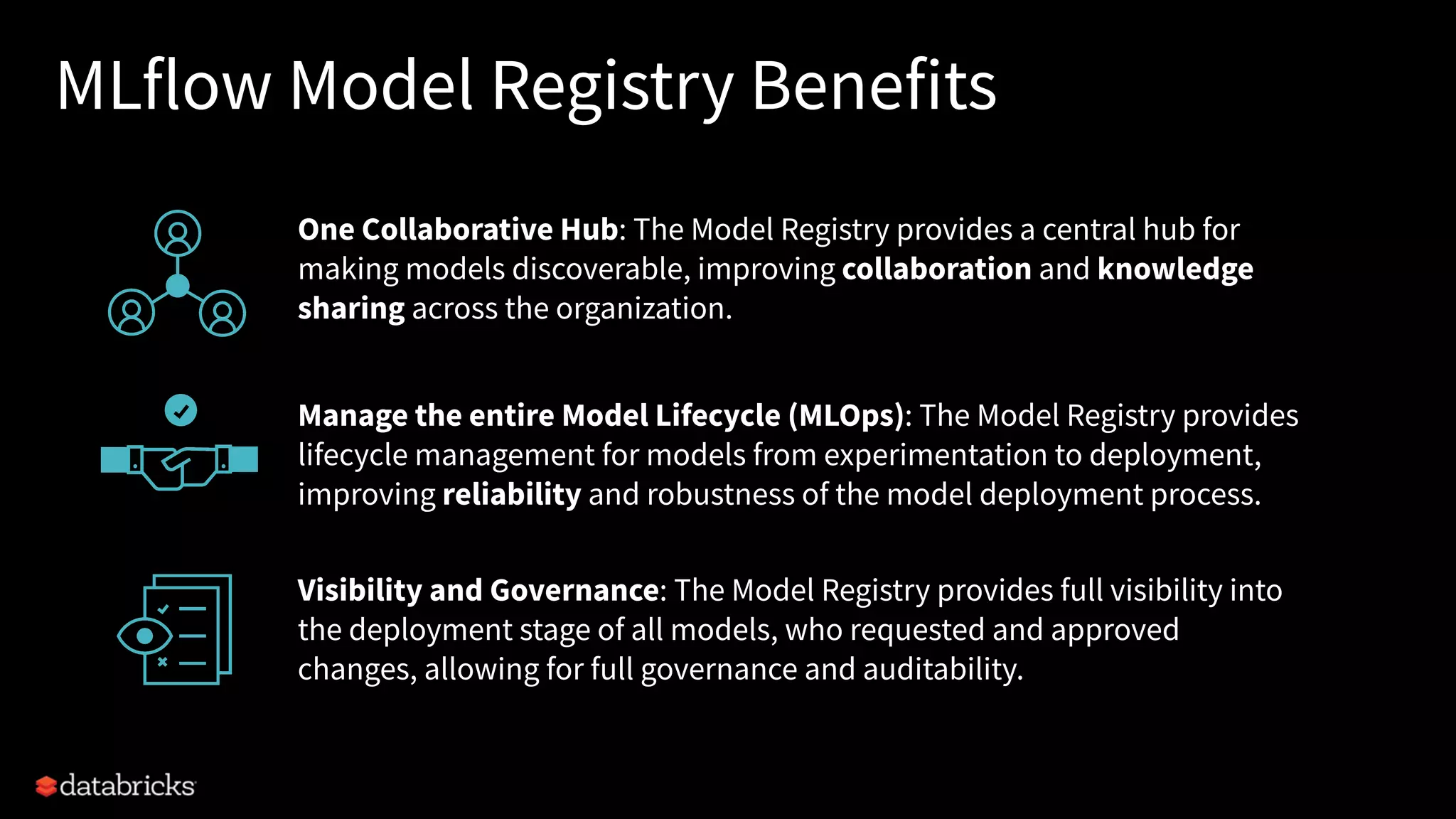 MLflow Model Registry Benefits

One Collaborative Hub: The Model Registry provides a central hub for making models discoverable, improving collaboration and knowledge sharing across the organization.

Manage the entire Model Lifecycle (MLOps): The Model Registry provides lifecycle management for models from experimentation to deployment, improving reliability and robustness of the model deployment process.

Visibility and Governance: The Model Registry provides full visibility into the deployment stage of all models, who requested and approved changes, allowing for full governance and auditability.

databricks